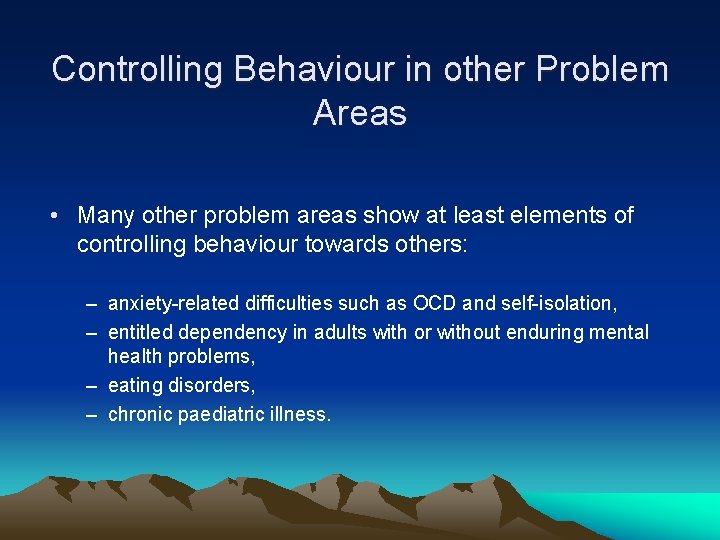 Controlling Behaviour in other Problem Areas

• Many other problem areas show at least elements of controlling behaviour towards others:

– anxiety-related difficulties such as OCD and self-isolation,
– entitled dependency in adults with or without enduring mental health problems,
– eating disorders,
– chronic paediatric illness.